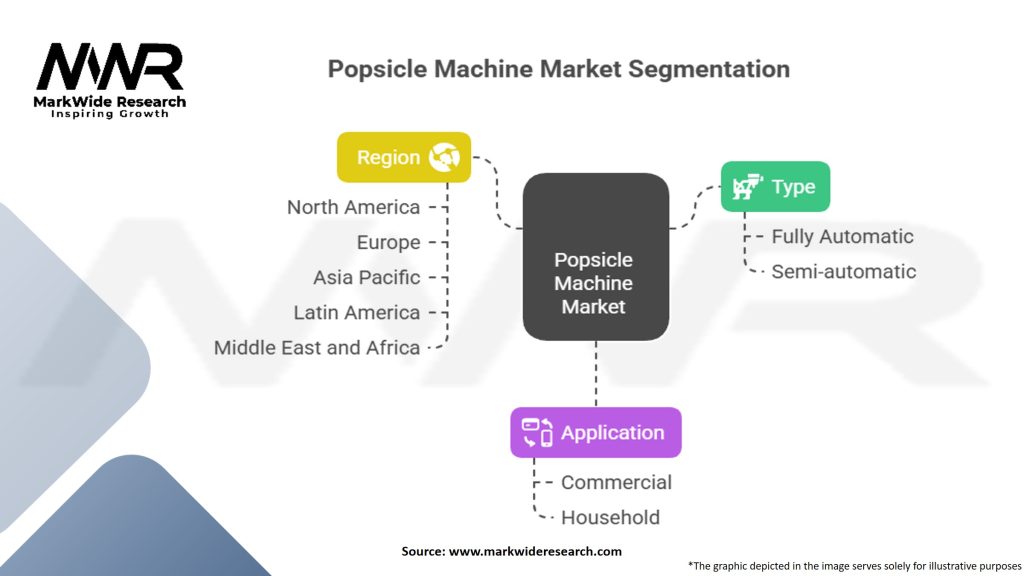 MWR
MarkWide Research
Inspiring Growth

Popsicle Machine Market Segmentation

Region

North America

Europe

Asia Pacific

Latin America

Middle East and Africa

Popsicle Machine Market

Type

Fully Automatic

Semi-automatic

Application

Commercial

Household

Source: www.markwideresearch.com

*The graphic depicted in the image serves solely for illustrative purposes